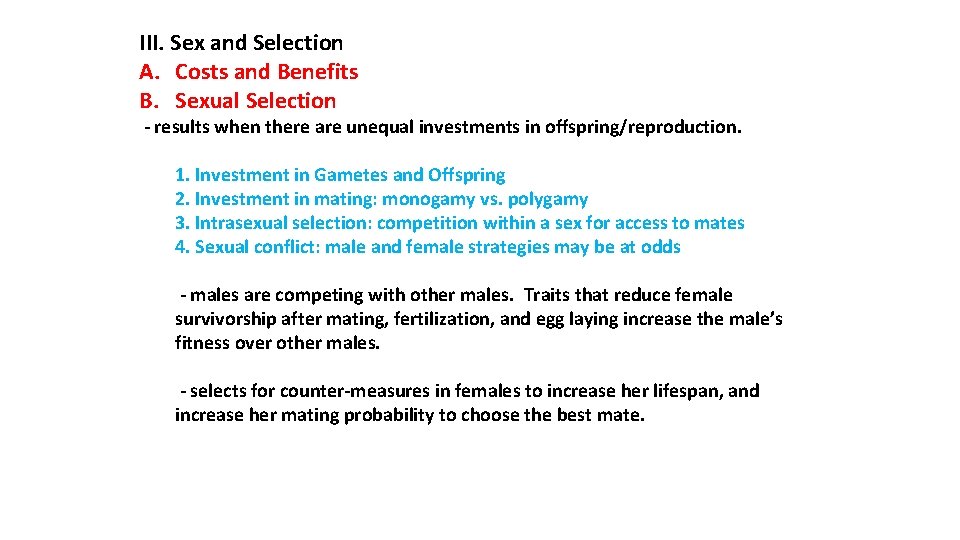 III. Sex and Selection
A. Costs and Benefits
B. Sexual Selection
- results when there are unequal investments in offspring/reproduction.

1. Investment in Gametes and Offspring
2. Investment in mating: monogamy vs. polygamy
3. Intrasexual selection: competition within a sex for access to mates
4. Sexual conflict: male and female strategies may be at odds

- males are competing with other males. Traits that reduce female survivorship after mating, fertilization, and egg laying increase the male's fitness over other males.

- selects for counter-measures in females to increase her lifespan, and increase her mating probability to choose the best mate.